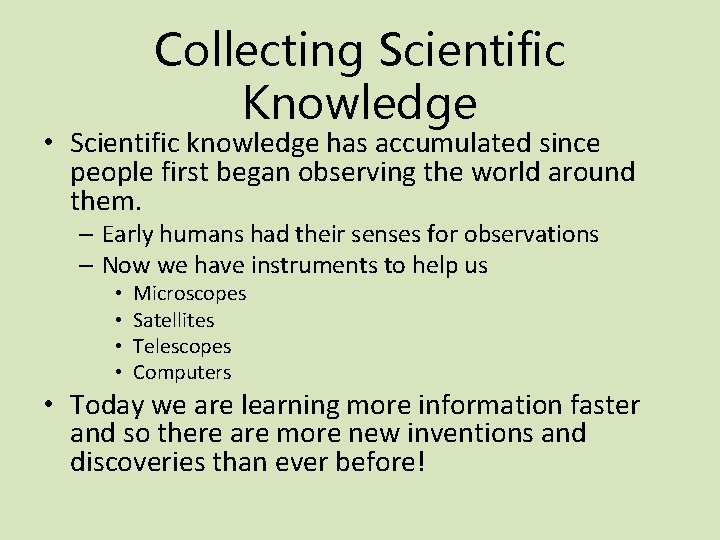 Collecting Scientific Knowledge

• Scientific knowledge has accumulated since people first began observing the world around them.
– Early humans had their senses for observations
– Now we have instruments to help us
• Microscopes
• Satellites
• Telescopes
• Computers

• Today we are learning more information faster and so there are more new inventions and discoveries than ever before!